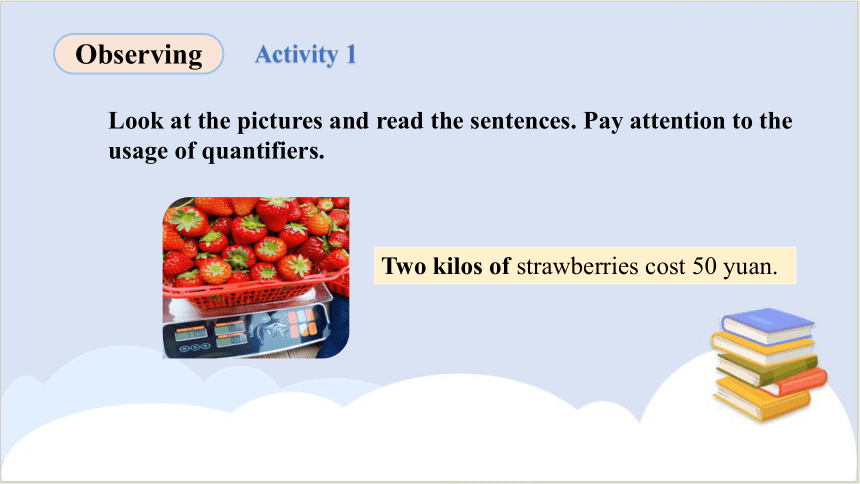 Observing

Activity 1

Look at the pictures and read the sentences. Pay attention to the usage of quantifiers.

Two kilos of strawberries cost 50 yuan.